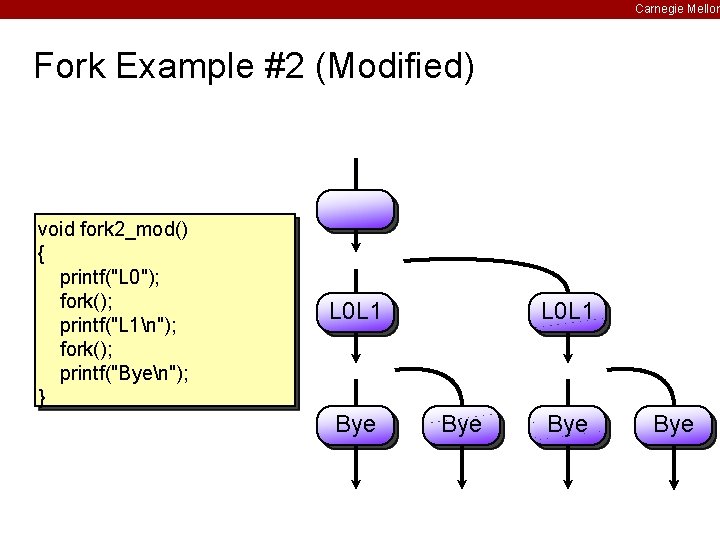 Carnegie Mellon

Fork Example #2 (Modified)

void fork2_mod()
{
printf("L0");
fork();
printf("L1\n");
fork();
printf("Bye\n");
}

L0L1
L0L1
Bye
Bye
Bye
Bye